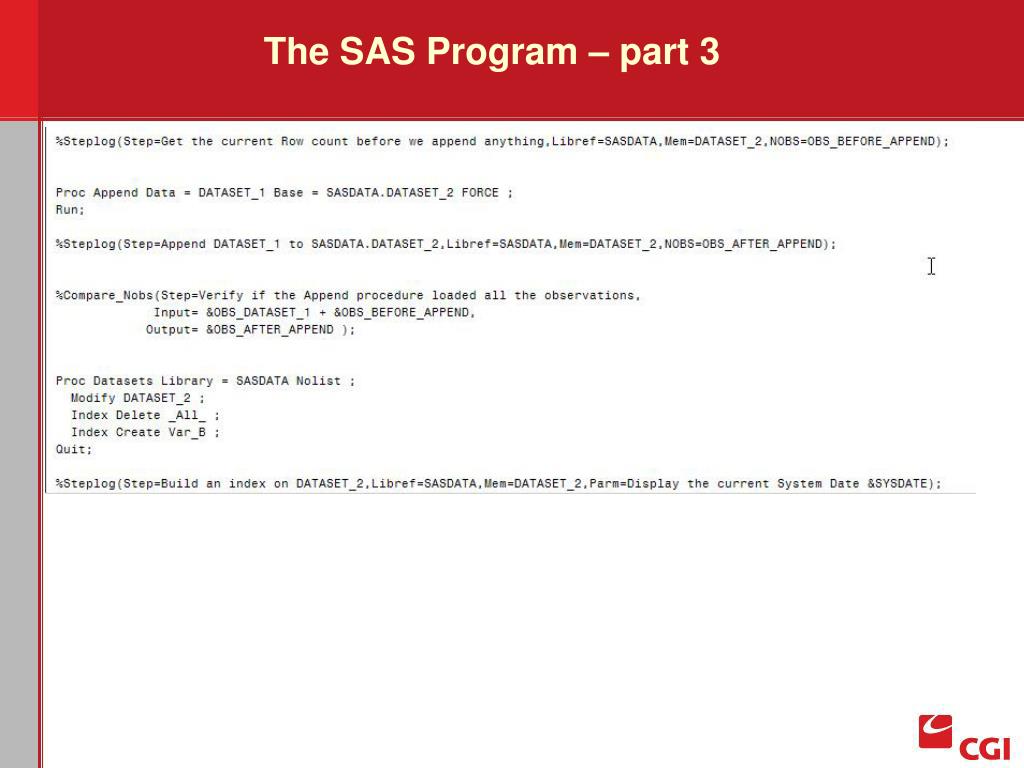 The SAS Program – part 3

%Steplog(Step=Get the current Row count before we append anything,Libref=SASDATA,Mem=DATASET_2,NOBS=OBS_BEFORE_APPEND);

Proc Append Data = DATASET_1 Base = SASDATA.DATASET_2 FORCE ;
Run;

%Steplog(Step=Append DATASET_1 to SASDATA.DATASET_2,Libref=SASDATA,Mem=DATASET_2,NOBS=OBS_AFTER_APPEND);

%Compare_Nobs(Step=Verify if the Append procedure loaded all the observations,
Input= &OBS_DATASET_1 + &OBS_BEFORE_APPEND,
Output= &OBS_AFTER_APPEND );

Proc Datasets Library = SASDATA Nolist ;
Modify DATASET_2 ;
Index Delete _All_ ;
Index Create Var_B ;
Quit;

%Steplog(Step=Build an index on DATASET_2,Libref=SASDATA,Mem=DATASET_2,Parm=Display the current System Date &SYSDATE);

CGI